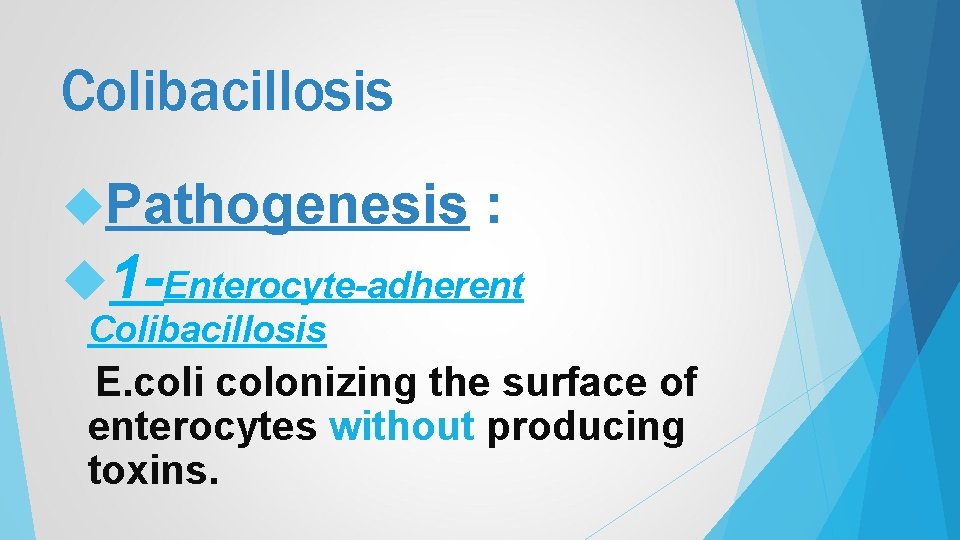 Colibacillosis

Pathogenesis :

1-Enterocyte-adherent Colibacillosis

E.coli colonizing the surface of enterocytes without producing toxins.